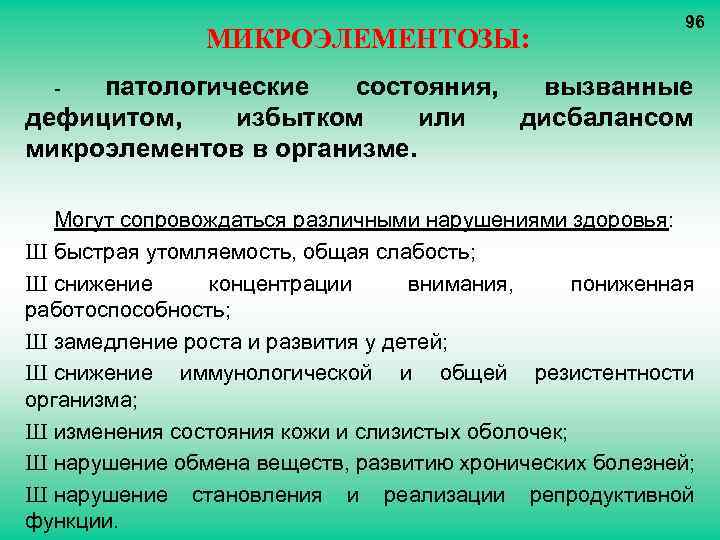 96

МИКРОЭЛЕМЕНТОЗЫ:

- патологические состояния, вызванные дефицитом, избытком или дисбалансом микроэлементов в организме.

Могут сопровождаться различными нарушениями здоровья:

Ш быстрая утомляемость, общая слабость;

Ш снижение концентрации внимания, пониженная работоспособность;

Ш замедление роста и развития у детей;

Ш снижение иммунологической и общей резистентности организма;

Ш изменения состояния кожи и слизистых оболочек;

Ш нарушение обмена веществ, развитию хронических болезней;

Ш нарушение становления и реализации репродуктивной функции.